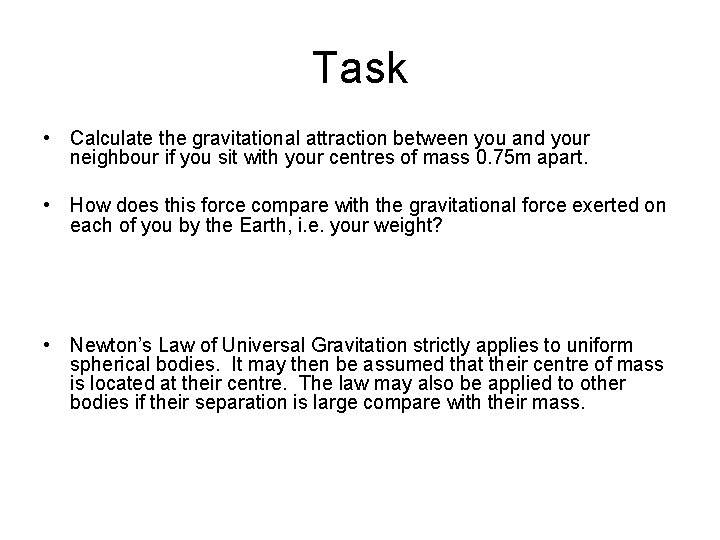 Task

• Calculate the gravitational attraction between you and your neighbour if you sit with your centres of mass 0.75m apart.

• How does this force compare with the gravitational force exerted on each of you by the Earth, i.e. your weight?

• Newton's Law of Universal Gravitation strictly applies to uniform spherical bodies. It may then be assumed that their centre of mass is located at their centre. The law may also be applied to other bodies if their separation is large compare with their mass.